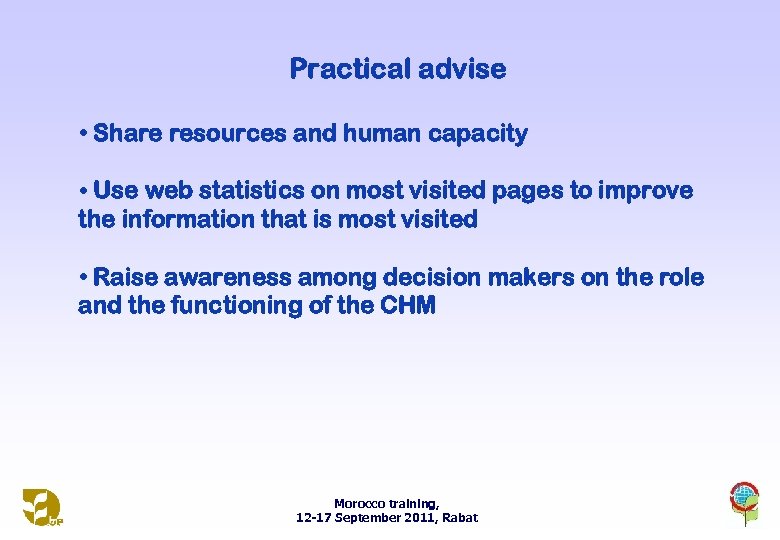 Practical advise

• Share resources and human capacity

• Use web statistics on most visited pages to improve the information that is most visited

• Raise awareness among decision makers on the role and the functioning of the CHM

Morocco training,
12-17 September 2011, Rabat